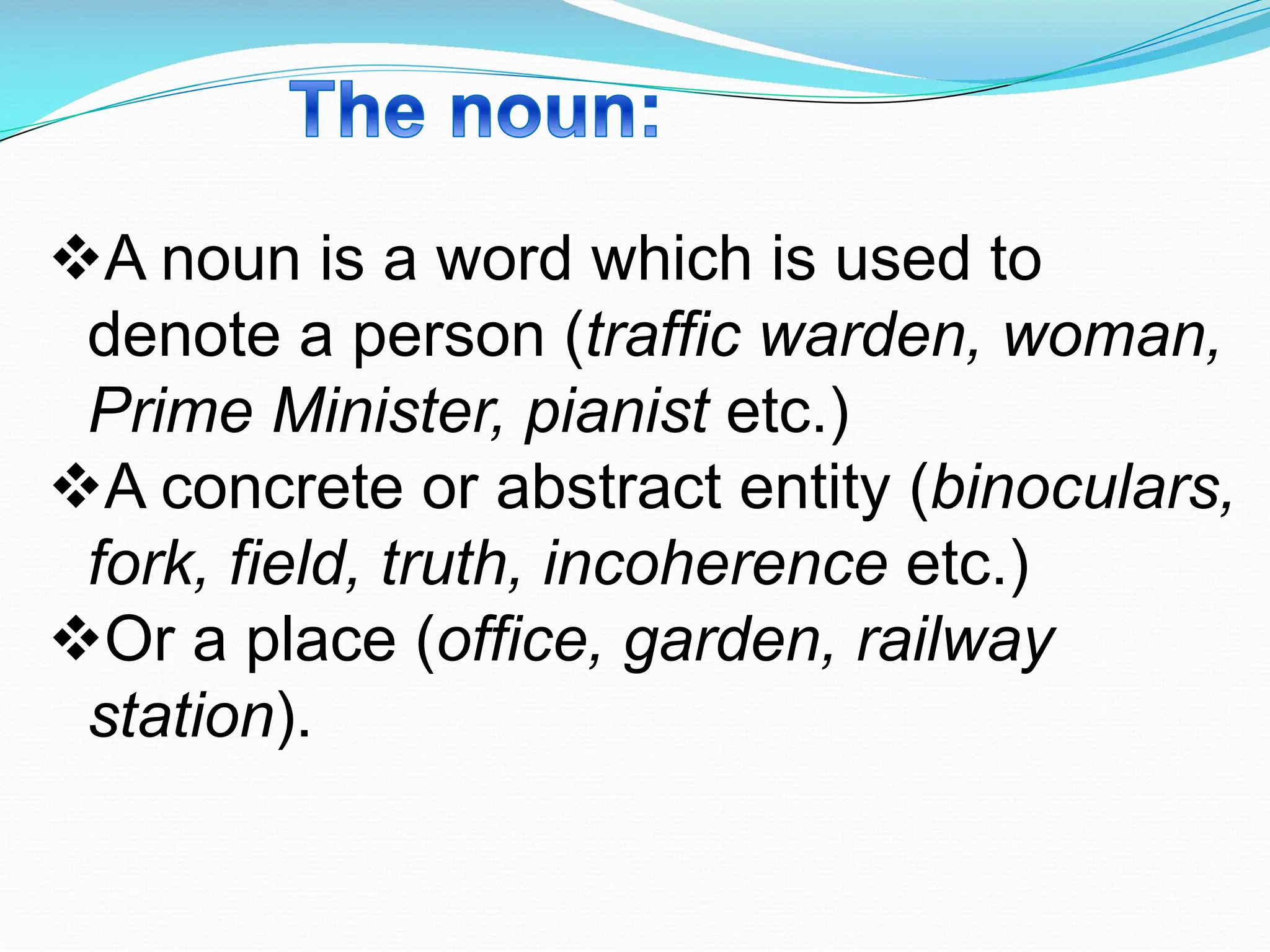 The noun:

❖A noun is a word which is used to denote a person (traffic warden, woman, Prime Minister, pianist etc.)

❖A concrete or abstract entity (binoculars, fork, field, truth, incoherence etc.)

❖Or a place (office, garden, railway station).